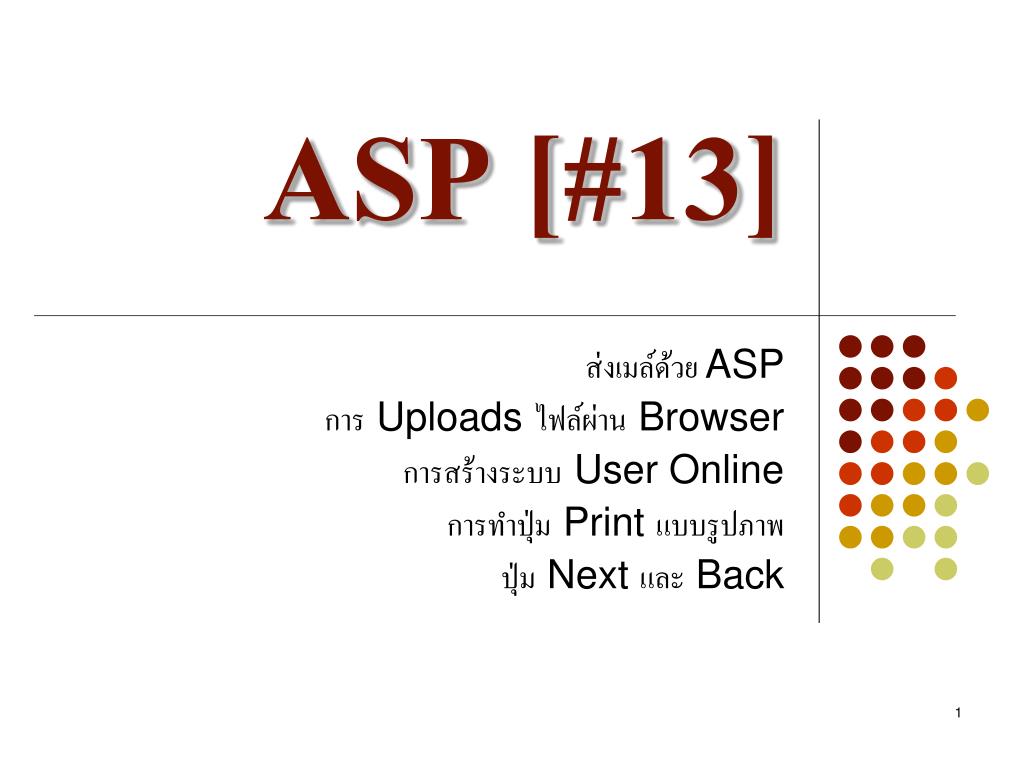 ASP [#13]

ส่งเมล์ด้วย ASP
การ Uploads ไฟล์ผ่าน Browser
การสร้างระบบ User Online
การทำปุ่ม Print แบบรูปภาพ
ปุ่ม Next และ Back

1